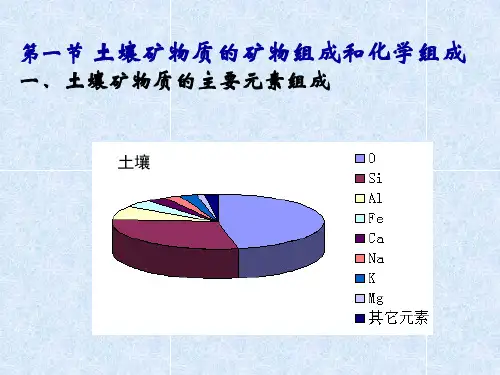 第一节 土壤矿物质的矿物组成和化学组成
一、土壤矿物质的主要元素组成

土壤

O
Si
Al
Fe
Ca
Na
K
Mg
其它元素